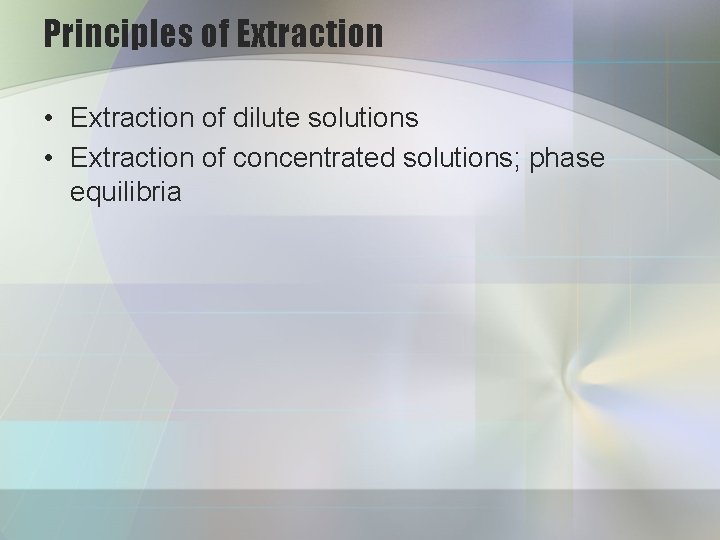 Principles of Extraction

• Extraction of dilute solutions
• Extraction of concentrated solutions; phase equilibria